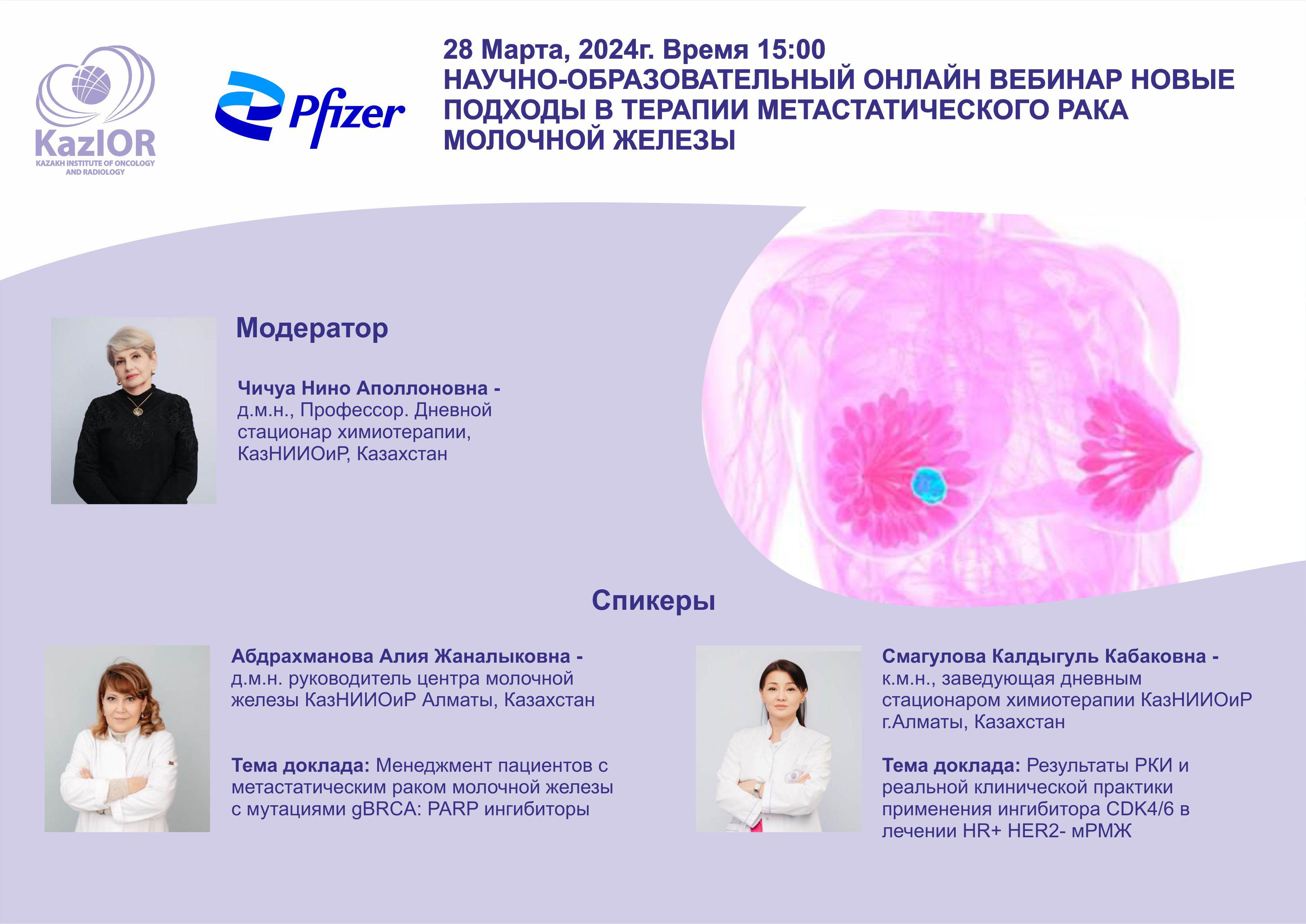 KazIOR
KAZAKH INSTITUTE OF ONCOLOGY AND RADIOLOGY

Pfizer

28 Марта, 2024г. Время 15:00
НАУЧНО-ОБРАЗОВАТЕЛЬНЫЙ ОНЛАЙН ВЕБИНАР НОВЫЕ ПОДХОДЫ В ТЕРАПИИ МЕТАСТАТИЧЕСКОГО РАКА МОЛОЧНОЙ ЖЕЛЕЗЫ

Модератор

Чичуа Нино Аполлоновна - д.м.н., Профессор. Дневной стационар химиотерапии, КазНИИОиР, Казахстан

Спикеры

Абдрахманова Алия Жаналыковна - д.м.н. руководитель центра молочной железы КазНИИОиР Алматы, Казахстан

Тема доклада: Менеджмент пациентов с метастатическим раком молочной железы с мутациями gBRCA: PARP ингибиторы

Смагулова Калдыгуль Кабаковна - к.м.н., заведующая дневным стационаром химиотерапии КазНИИОиР г.Алматы, Казахстан

Тема доклада: Результаты РКИ и реальной клинической практики применения ингибитора CDK4/6 в лечении HR+ HER2- мРМЖ